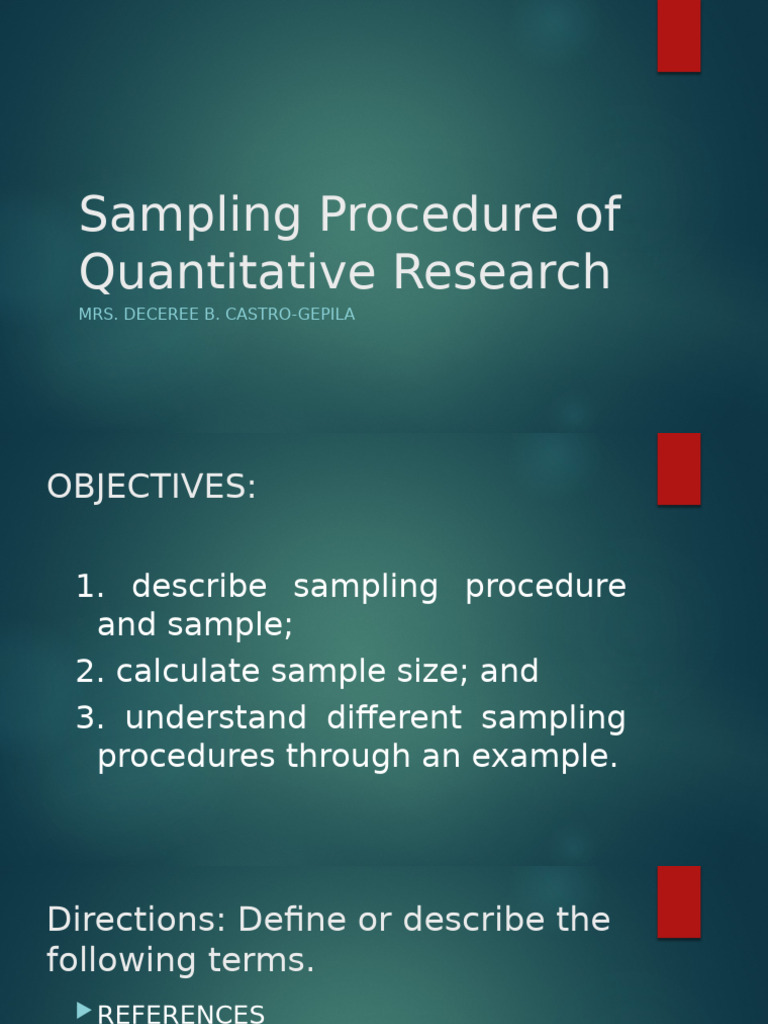 Sampling Procedure of Quantitative Research
MRS. DECEREE B. CASTRO-GEPILA

OBJECTIVES:

1. describe sampling procedure and sample;
2. calculate sample size; and
3. understand different sampling procedures through an example.

Directions: Define or describe the following terms.

REFERENCES